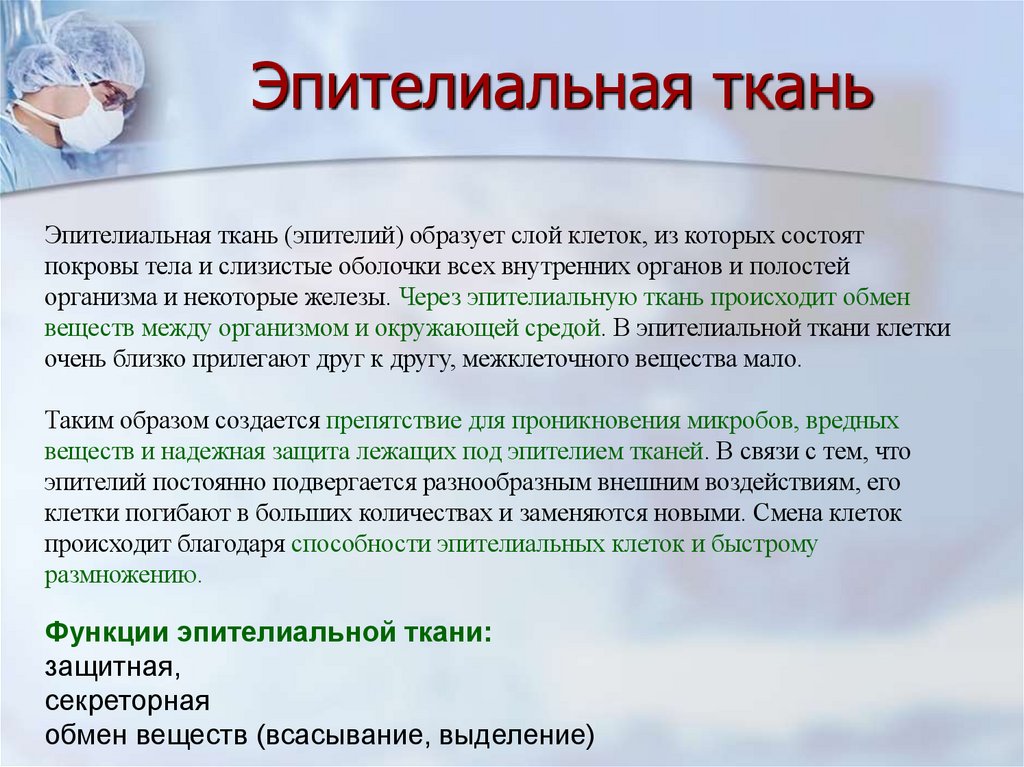 Эпителиальная ткань

Эпителиальная ткань (эпителий) образует слой клеток, из которых состоят покровы тела и слизистые оболочки всех внутренних органов и полостей организма и некоторые железы. Через эпителиальную ткань происходит обмен веществ между организмом и окружающей средой. В эпителиальной ткани клетки очень близко прилегают друг к другу, межклеточного вещества мало.

Таким образом создается препятствие для проникновения микробов, вредных веществ и надежная защита лежащих под эпителием тканей. В связи с тем, что эпителий постоянно подвергается разнообразным внешним воздействиям, его клетки погибают в больших количествах и заменяются новыми. Смена клеток происходит благодаря способности эпителиальных клеток и быстрому размножению.

Функции эпителиальной ткани:
защитная,
секреторная
обмен веществ (всасывание, выделение)